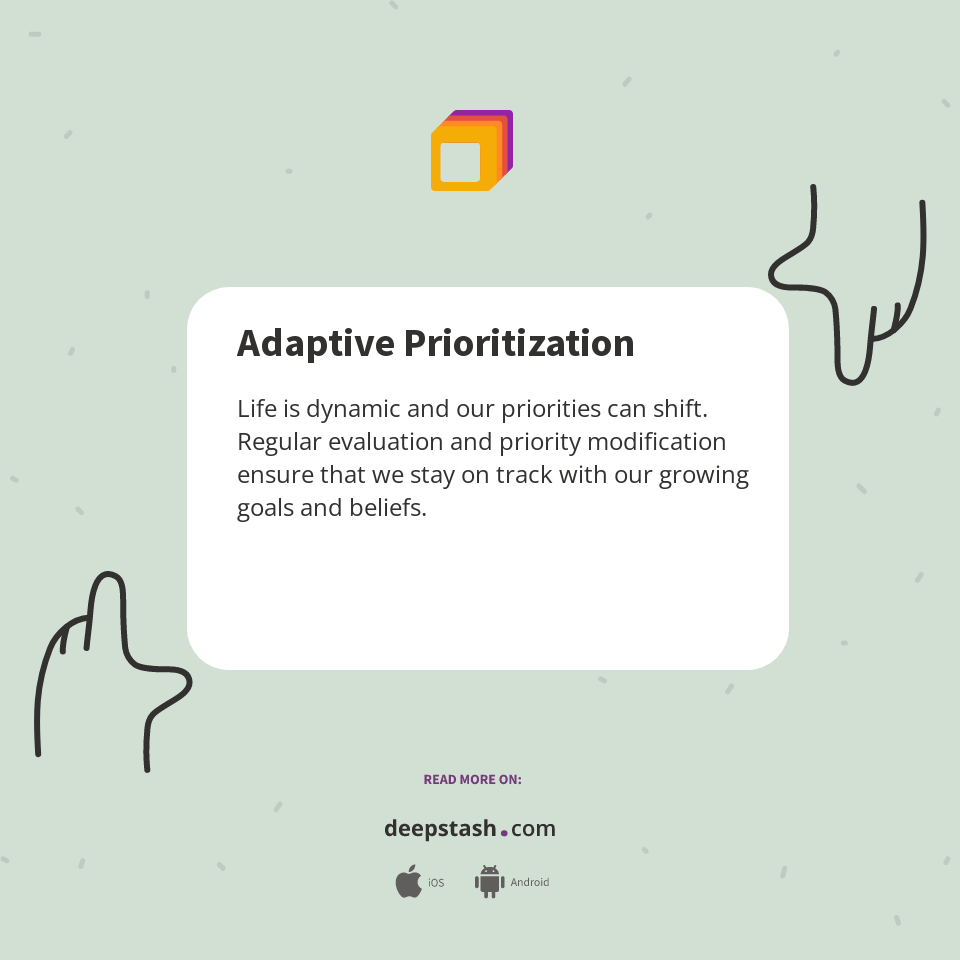 Adaptive Prioritization

Life is dynamic and our priorities can shift. Regular evaluation and priority modification ensure that we stay on track with our growing goals and beliefs.

READ MORE ON:

deepstash.com

iOS Android